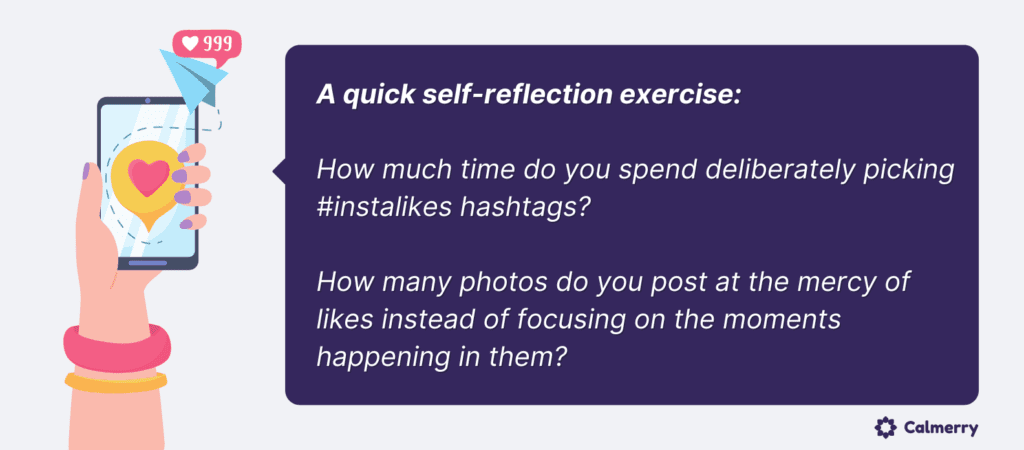 999

A quick self-reflection exercise:

How much time do you spend deliberately picking #instalikes hashtags?

How many photos do you post at the mercy of likes instead of focusing on the moments happening in them?

Calmerry